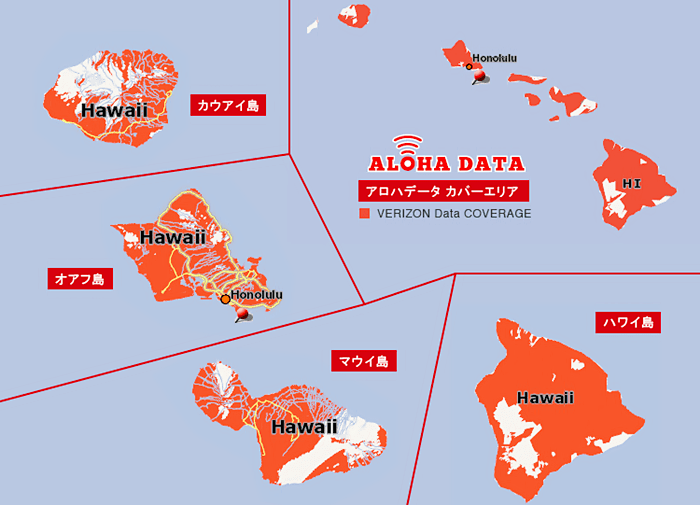 Hawaii

カウアイ島

Honolulu

ALOHA DATA

アロハデータ カバーエリア

VERIZON Data COVERAGE

HI

Hawaii

オアフ島

Honolulu

マウイ島

Hawaii

ハワイ島

Hawaii